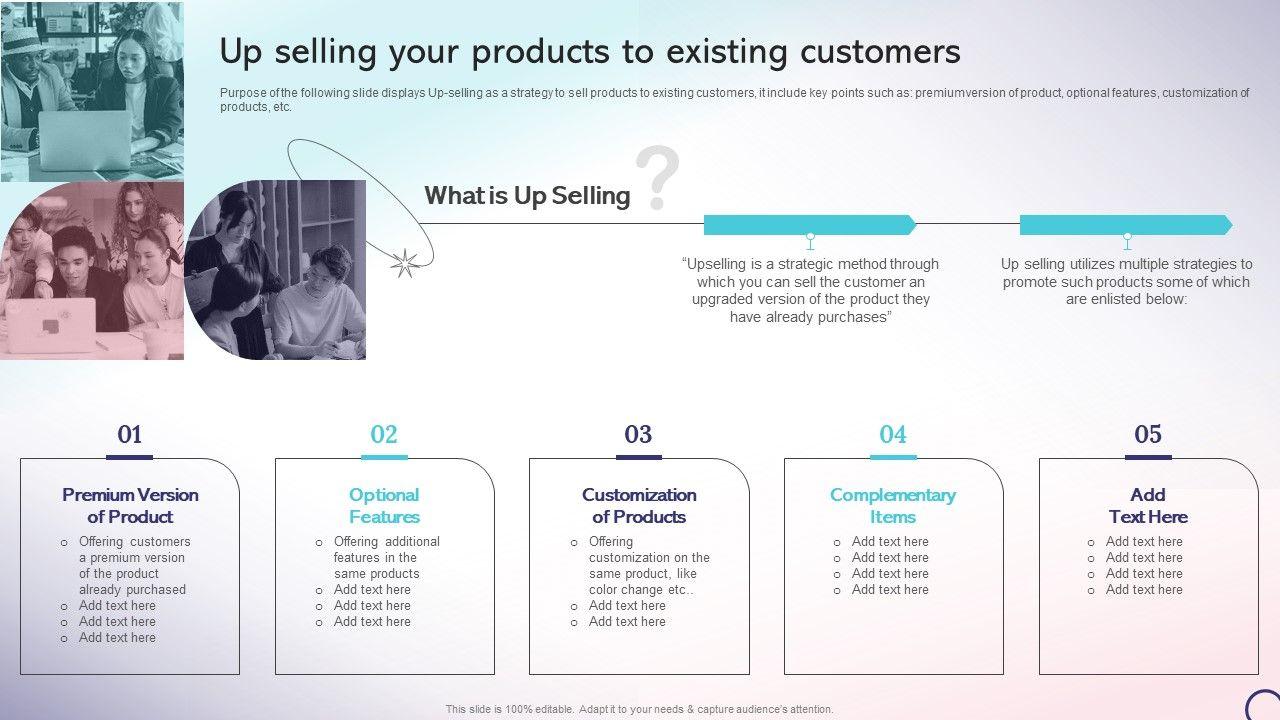 Up selling your products to existing customers

Purpose of the following slide displays Up-selling as a strategy to sell products to existing customers, it include key points such as: premiumversion of product, optional features, customization of products, etc.

What is Up Selling ?

"Upselling is a strategic method through which you can sell the customer an upgraded version of the product they have already purchases"

Up selling utilizes multiple strategies to promote such products some of which are enlisted below:

01
Premium Version of Product
o Offering customers a premium version of the product already purchased
o Add text here
o Add text here
o Add text here

02
Optional Features
o Offering additional features in the same products
o Add text here
o Add text here
o Add text here

03
Customization of Products
o Offering customization on the same product, like color change etc..
o Add text here
o Add text here

04
Complementary Items
o Add text here
o Add text here
o Add text here
o Add text here

05
Add Text Here
o Add text here
o Add text here
o Add text here
o Add text here

This slide is 100% editable. Adapt it to your needs & capture audience's attention.